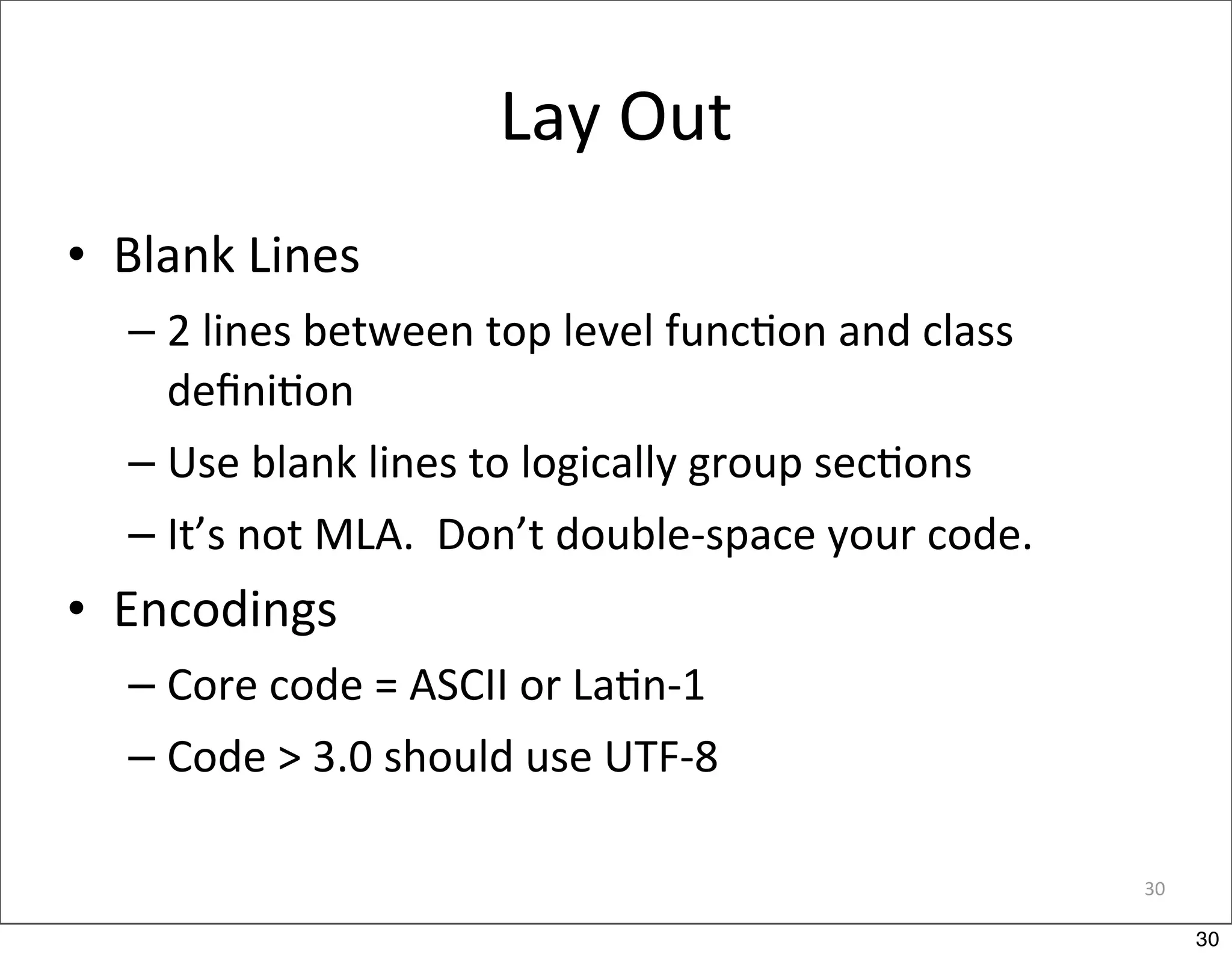 Lay Out

• Blank Lines
  – 2 lines between top level function and class definition
  – Use blank lines to logically group sections
  – It's not MLA.  Don't double-space your code.
• Encodings
  – Core code = ASCII or Latin-1
  – Code > 3.0 should use UTF-8

30

30